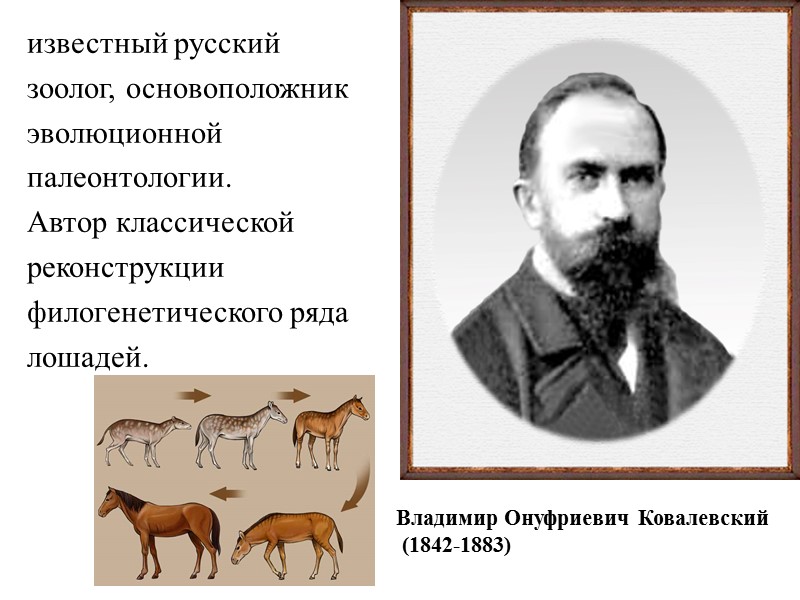 известный русский зоолог, основоположник эволюционной палеонтологии.
Автор классической реконструкции филогенетического ряда лошадей.

Владимир Онуфриевич Ковалевский
(1842-1883)